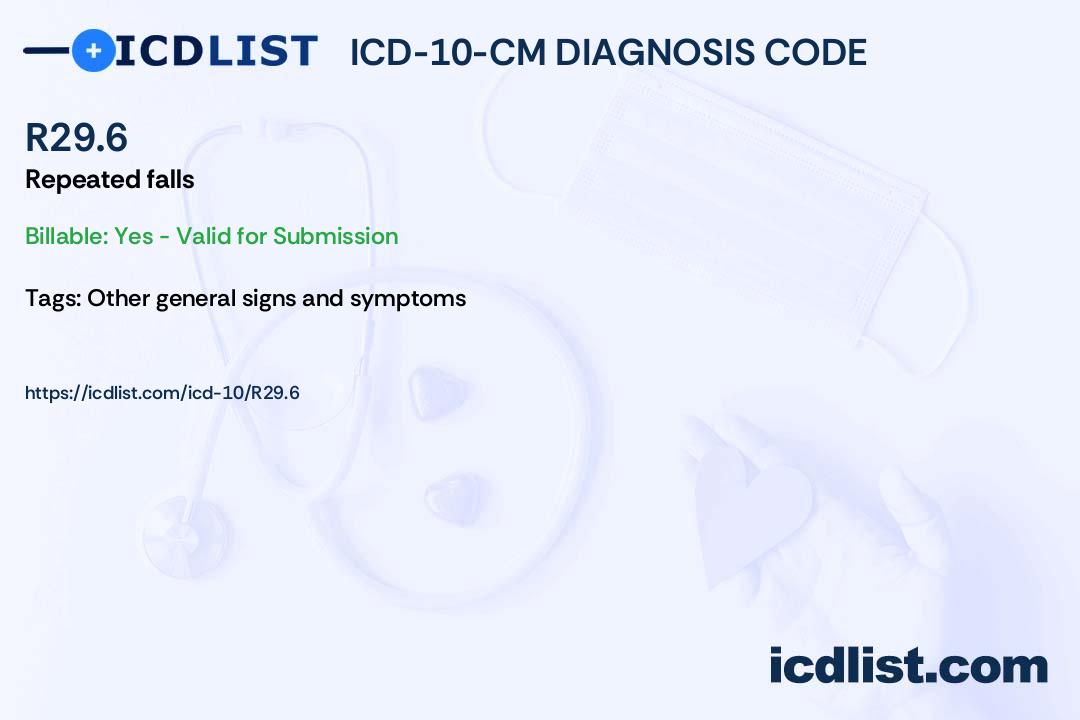 ICDLIST ICD-10-CM DIAGNOSIS CODE

R29.6
Repeated falls

Billable: Yes - Valid for Submission

Tags: Other general signs and symptoms

https://icdlist.com/icd-10/R29.6

icdlist.com